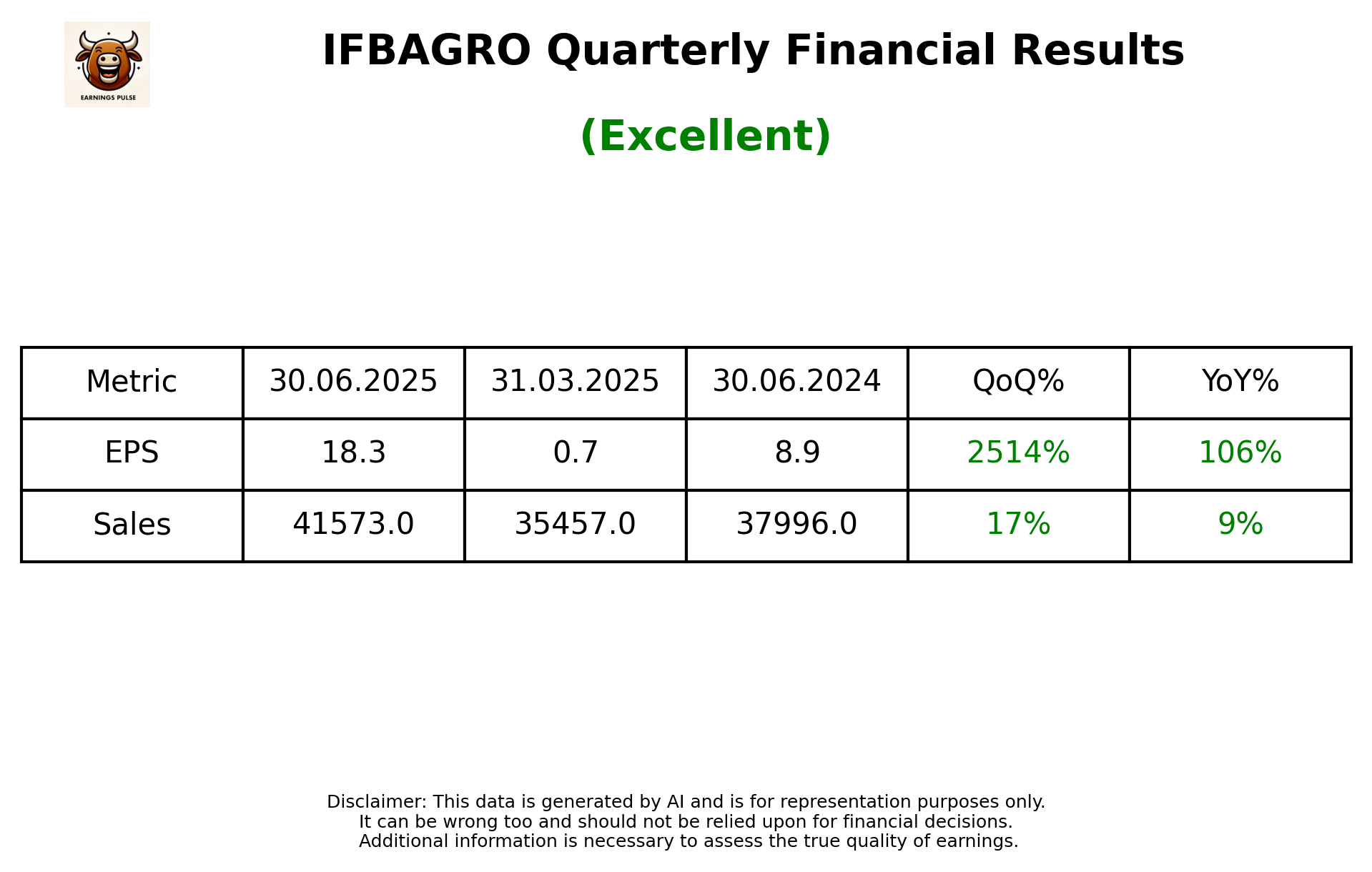 EARNINGS PULSE

IFBAGRO Quarterly Financial Results

(Excellent)

| Metric | 30.06.2025 | 31.03.2025 | 30.06.2024 | QoQ% | YoY% |
|---|---|---|---|---|---|
| EPS | 18.3 | 0.7 | 8.9 | 2514% | 106% |
| Sales | 41573.0 | 35457.0 | 37996.0 | 17% | 9% |

Disclaimer: This data is generated by AI and is for representation purposes only.
It can be wrong too and should not be relied upon for financial decisions.
Additional information is necessary to assess the true quality of earnings.